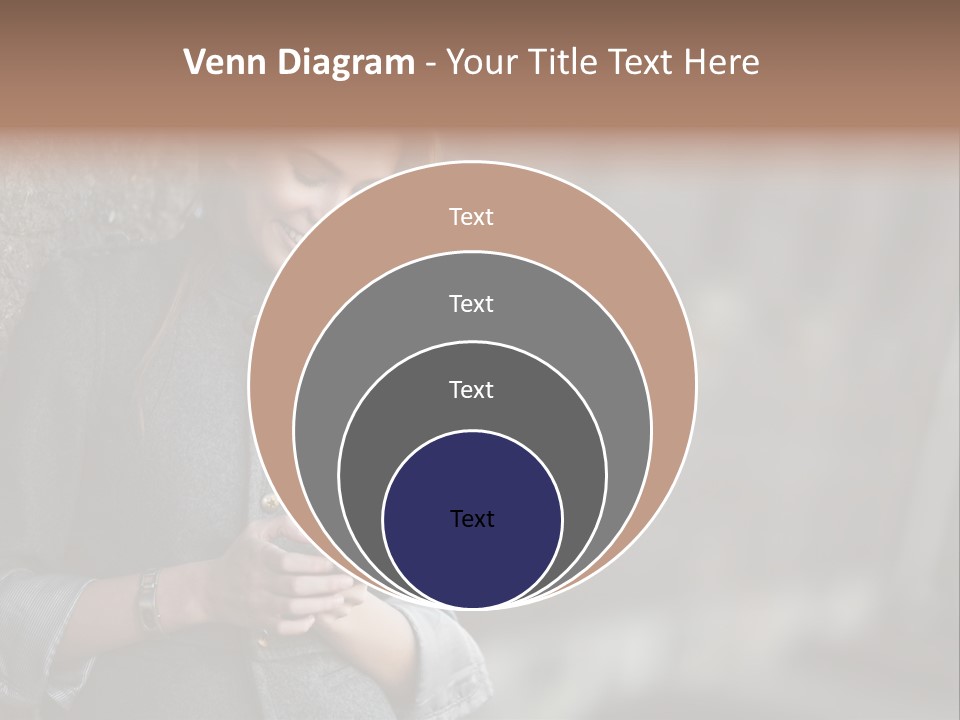 Venn Diagram - Your Title Text Here

Text

Text

Text

Text